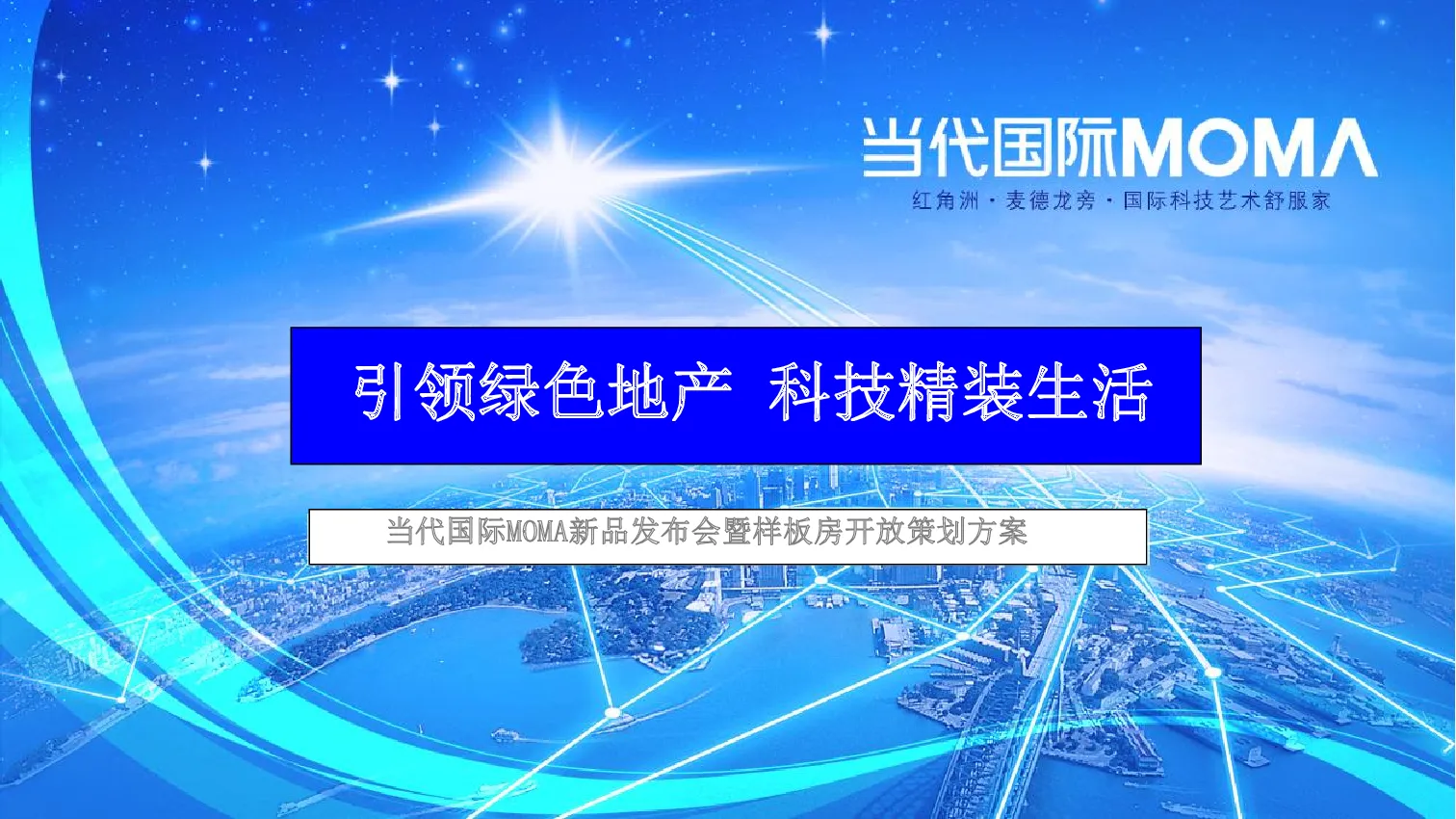 当代国际MOMA
红角洲 · 麦德龙旁 · 国际科技艺术舒服家

引领绿色地产 科技精装生活

当代国际MOMA新品发布会暨样板房开放策划方案